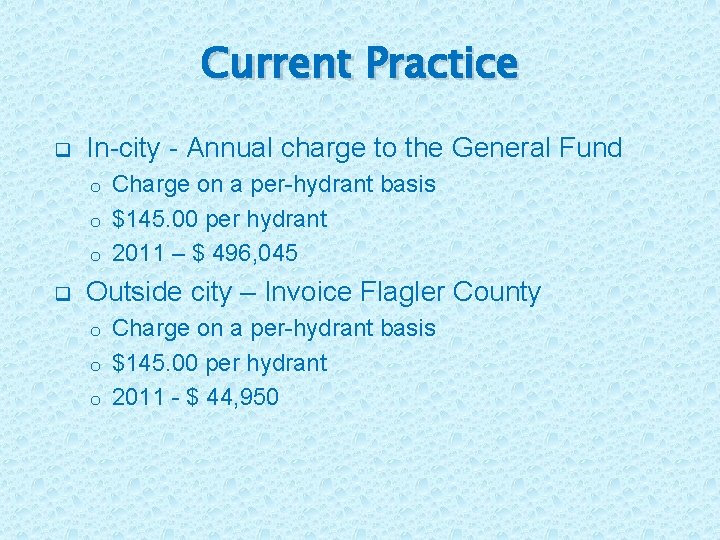 Current Practice

❑ In-city - Annual charge to the General Fund
o Charge on a per-hydrant basis
o \$145.00 per hydrant
o 2011 – \$ 496,045

❑ Outside city – Invoice Flagler County
o Charge on a per-hydrant basis
o \$145.00 per hydrant
o 2011 - \$ 44,950